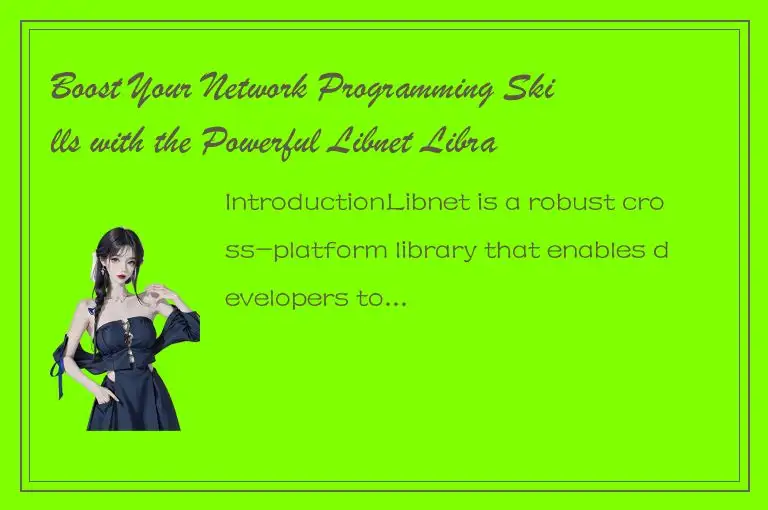 Boost Your Network Programming Skills with the Powerful Libnet Libra

IntroductionLibnet is a robust cross-platform library that enables developers to...